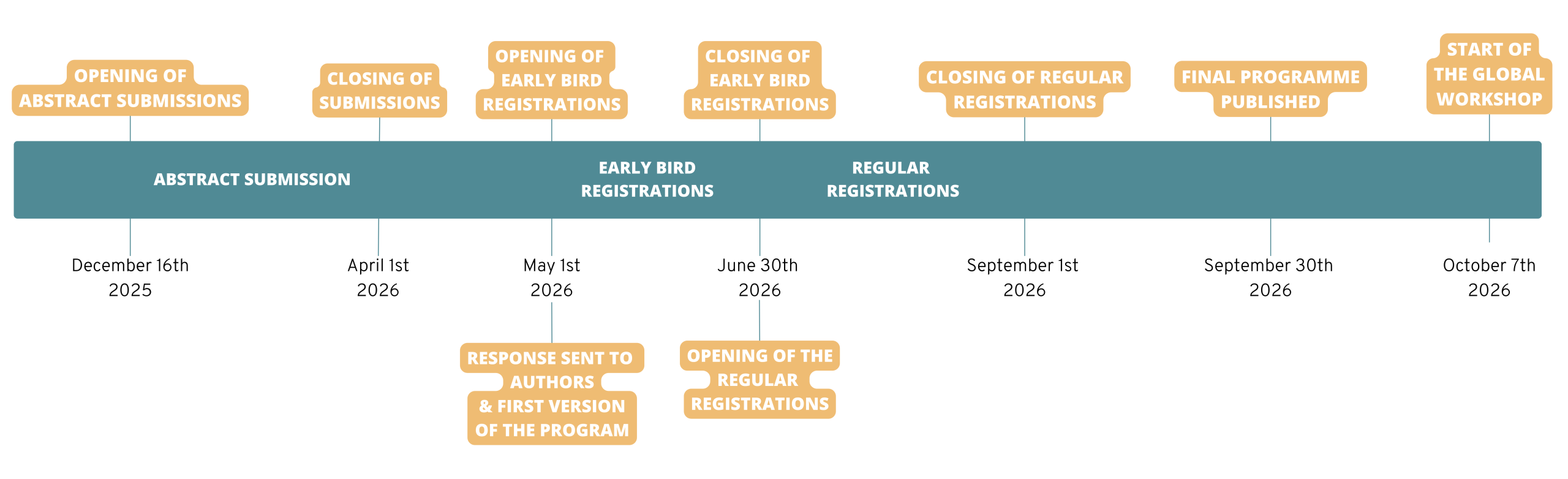 OPENING OF ABSTRACT SUBMISSIONS

CLOSING OF SUBMISSIONS

OPENING OF EARLY BIRD REGISTRATIONS

CLOSING OF EARLY BIRD REGISTRATIONS

CLOSING OF REGULAR REGISTRATIONS

FINAL PROGRAMME PUBLISHED

START OF THE GLOBAL WORKSHOP

ABSTRACT SUBMISSION

EARLY BIRD REGISTRATIONS

REGULAR REGISTRATIONS

December 16th 2025

April 1st 2026

May 1st 2026

June 30th 2026

September 1st 2026

September 30th 2026

October 7th 2026

RESPONSE SENT TO AUTHORS & FIRST VERSION OF THE PROGRAM

OPENING OF THE REGULAR REGISTRATIONS